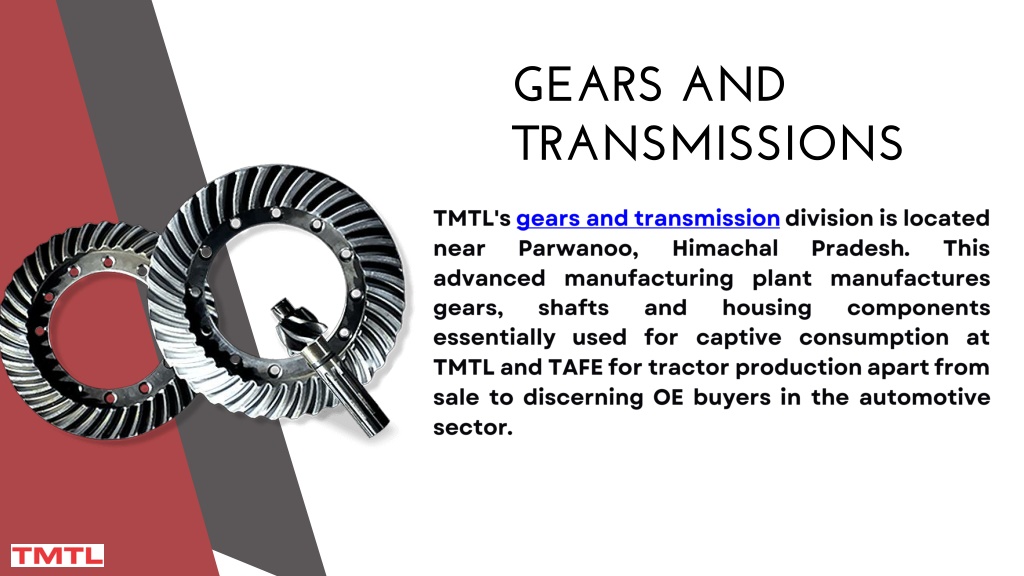 GEARS AND TRANSMISSIONS

TMTL's gears and transmission division is located near Parwanoo, Himachal Pradesh. This advanced manufacturing plant manufactures gears, shafts and housing components essentially used for captive consumption at TMTL and TAFE for tractor production apart from sale to discerning OE buyers in the automotive sector.

TMTL